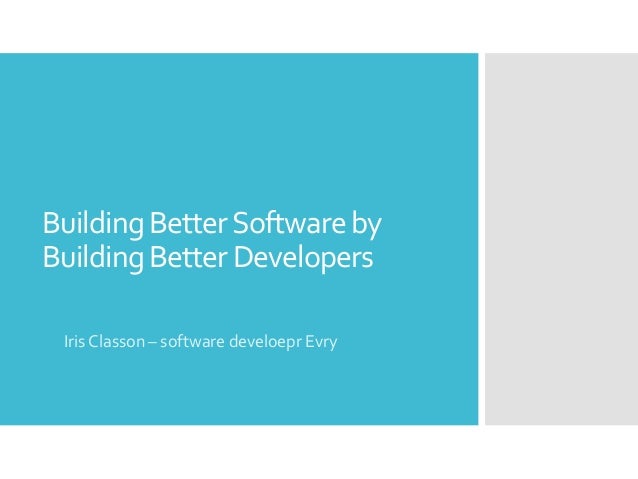 Building Better Software by Building Better Developers

Iris Classon – software develoepr Evry